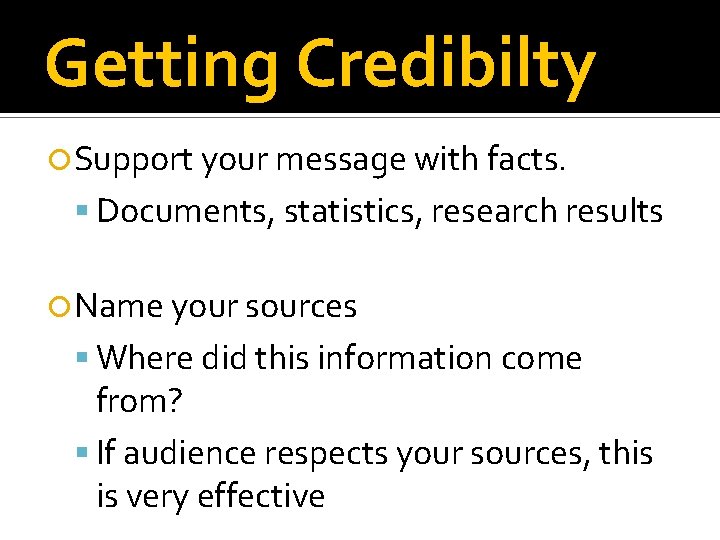 Getting Credibilty

Support your message with facts.

Documents, statistics, research results

Name your sources

Where did this information come from?

If audience respects your sources, this is very effective